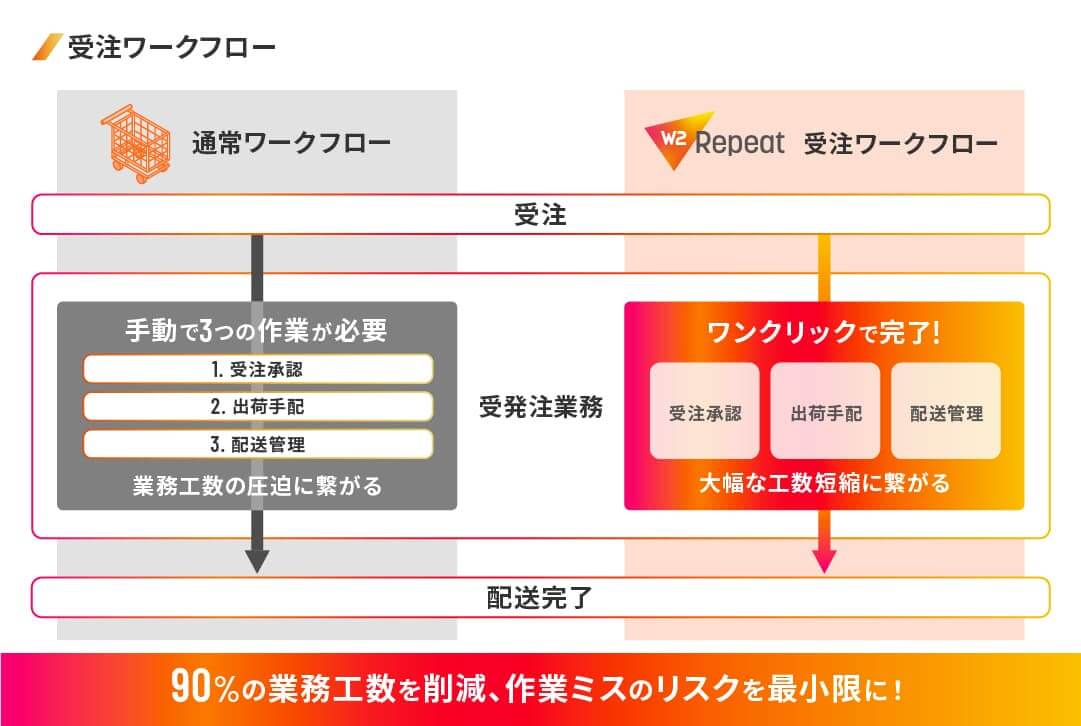 受注ワークフロー

通常ワークフロー

W2 Repeat 受注ワークフロー

受注

手動で3つの作業が必要

1. 受注承認

2. 出荷手配

3. 配送管理

業務工数の圧迫に繋がる

受発注業務

ワンクリックで完了!

受注承認

出荷手配

配送管理

大幅な工数短縮に繋がる

配送完了

90%の業務工数を削減、作業ミスのリスクを最小限に!